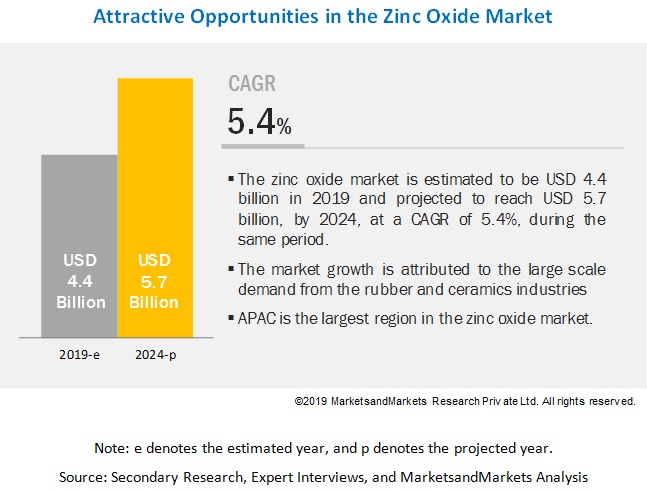 Attractive Opportunities in the Zinc Oxide Market

USD 4.4 Billion

USD 5.7 Billion

2019-e

2024-p

CAGR

5.4%

▪ The zinc oxide market is estimated to be USD 4.4 billion in 2019 and projected to reach USD 5.7 billion, by 2024, at a CAGR of 5.4%, during the same period.

▪ The market growth is attributed to the large scale demand from the rubber and ceramics industries

▪ APAC is the largest region in the zinc oxide market.

©2019 MarketsandMarkets Research Private Ltd. All rights reserved.

Note: e denotes the estimated year, and p denotes the projected year.

Source: Secondary Research, Expert Interviews, and MarketsandMarkets Analysis